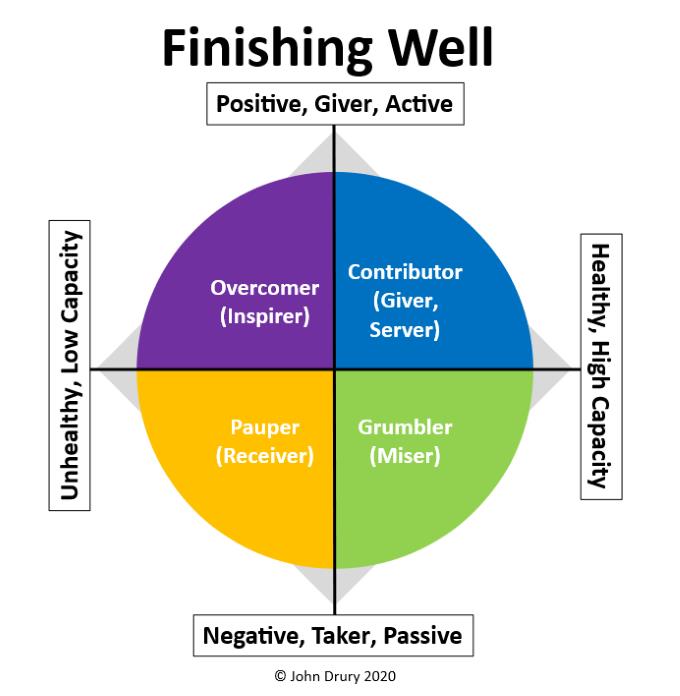 Finishing Well

Positive, Giver, Active

Unhealthy, Low Capacity

Overcomer (Inspirer)

Contributor (Giver, Server)

Healthy, High Capacity

Pauper (Receiver)

Grumbler (Miser)

Negative, Taker, Passive

© John Drury 2020